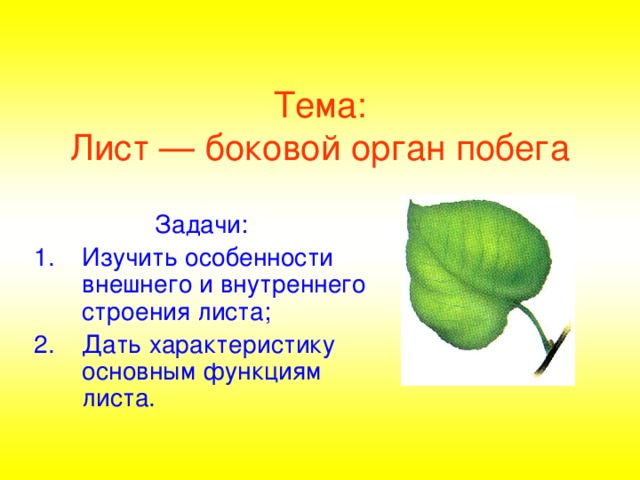 Тема:
Лист — боковой орган побега

Задачи:

1. Изучить особенности внешнего и внутреннего строения листа;
2. Дать характеристику основным функциям листа.